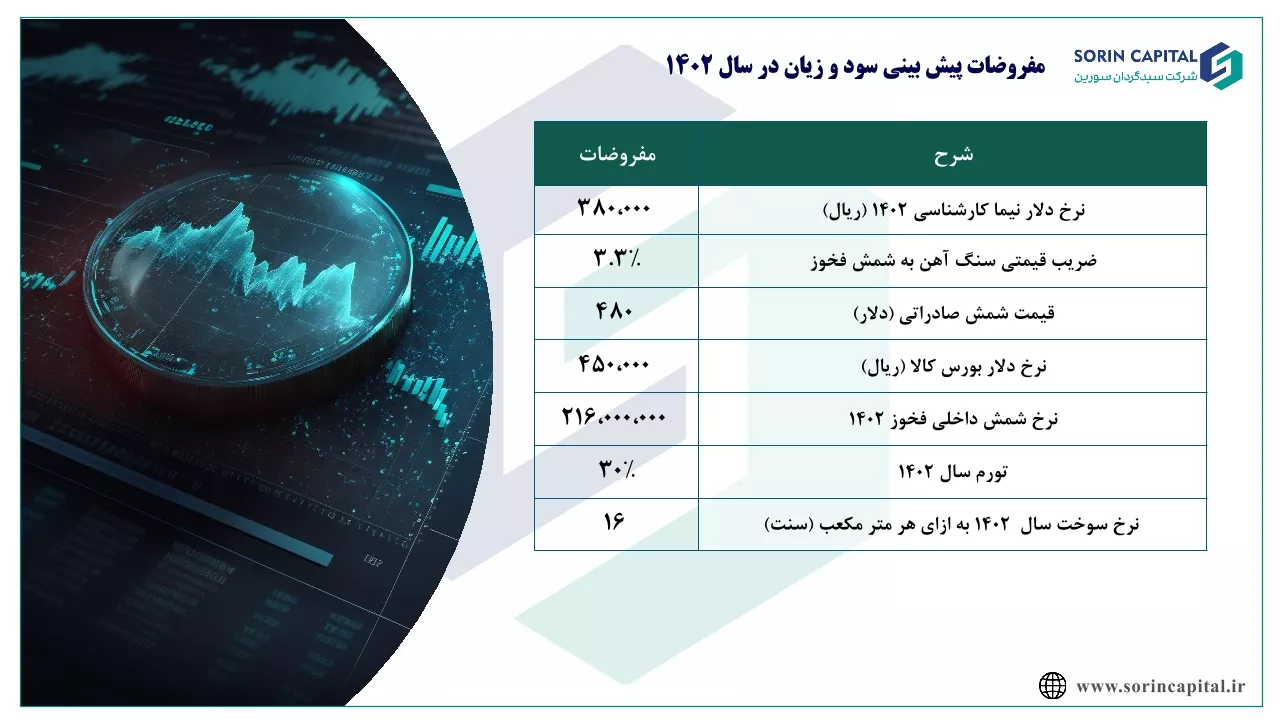 SORIN CAPITAL
شرکت سبدگردان سورین

مفروضات پیش بینی سود و زیان در سال ۱۴۰۲

| شرح | مفروضات |
|---|---|
| نرخ دلار نیما کارشناسی ۱۴۰۲ (ریال) | ۳۸۰،۰۰۰ |
| ضریب قیمتی سنگ آهن به شمش فخوز | ۳.۳٪ |
| قیمت شمش صادراتی (دلار) | ۴۸۰ |
| نرخ دلار بورس کالا (ریال) | ۴۵۰،۰۰۰ |
| نرخ شمش داخلی فخوز ۱۴۰۲ | ۲۱۶،۰۰۰،۰۰۰ |
| تورم سال ۱۴۰۲ | ۳۰٪ |
| نرخ سوخت سال ۱۴۰۲ به ازای هر متر مکعب (سنت) | ۱۶ |

www.sorincapital.ir